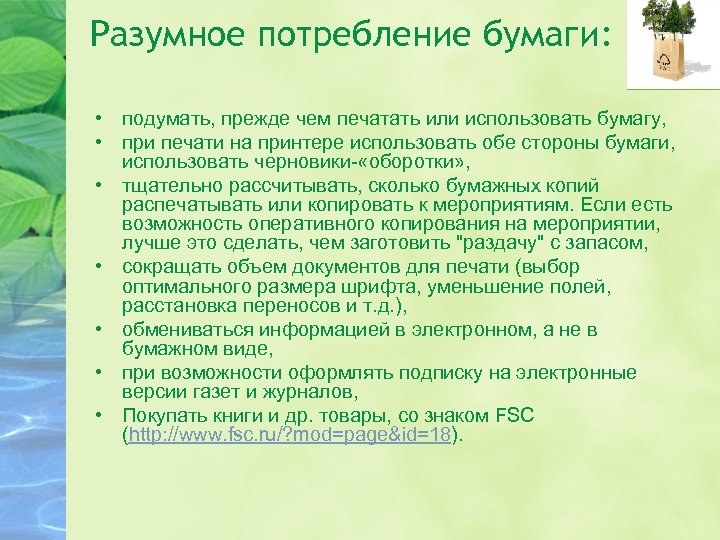 Разумное потребление бумаги:

• подумать, прежде чем печатать или использовать бумагу,
• при печати на принтере использовать обе стороны бумаги, использовать черновики-«оборотки»,
• тщательно рассчитывать, сколько бумажных копий распечатывать или копировать к мероприятиям. Если есть возможность оперативного копирования на мероприятии, лучше это сделать, чем заготовить "раздачу" с запасом,
• сокращать объем документов для печати (выбор оптимального размера шрифта, уменьшение полей, расстановка переносов и т.д.),
• обмениваться информацией в электронном, а не в бумажном виде,
• при возможности оформлять подписку на электронные версии газет и журналов,
• Покупать книги и др. товары, со знаком FSC (http://www.fsc.ru/?mod=page&id=18).